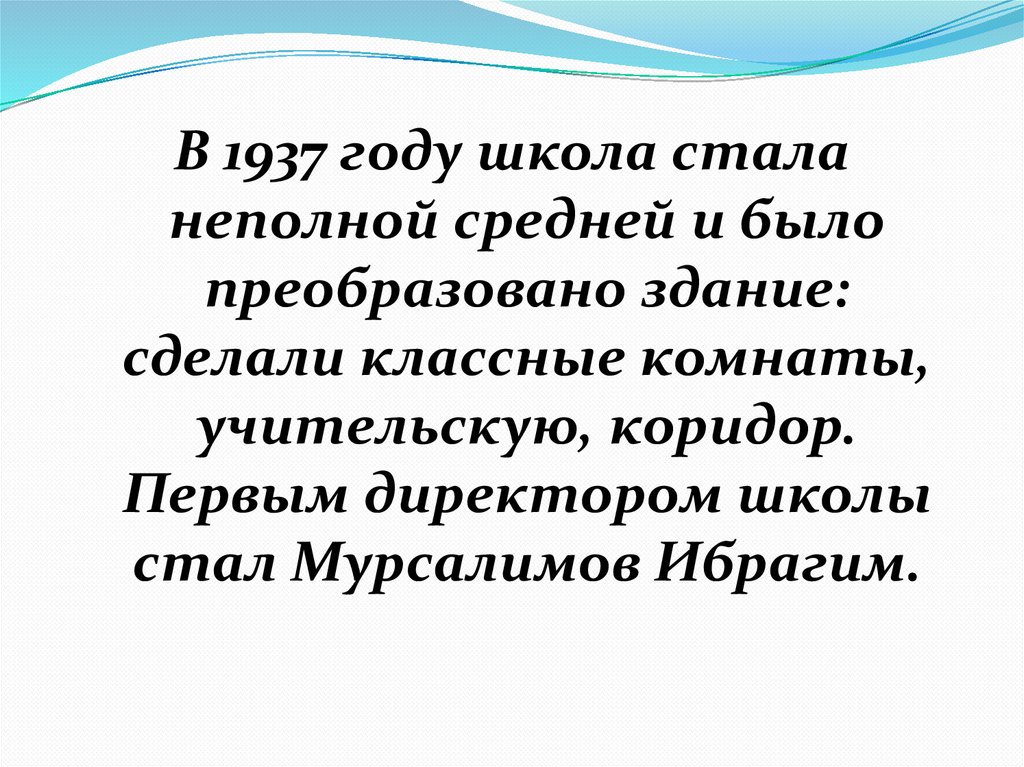 В 1937 году школа стала неполной средней и было преобразовано здание: сделали классные комнаты, учительскую, коридор. Первым директором школы стал Мурсалимов Ибрагим.